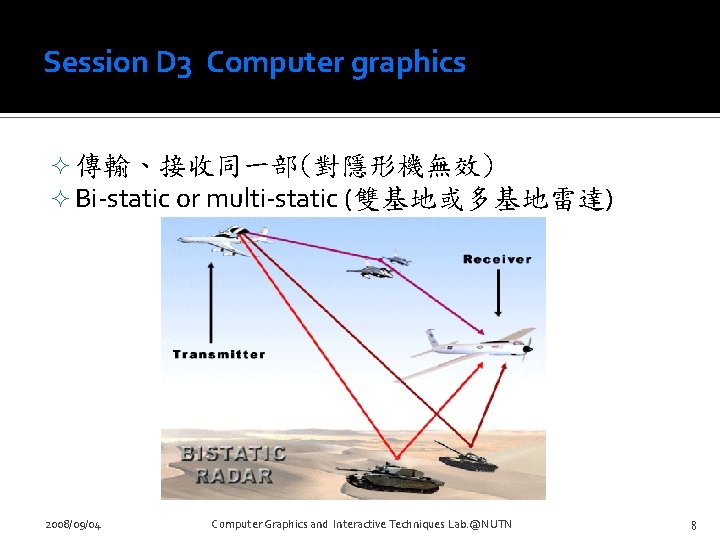 Session D3 Computer graphics

✧ 傳輸、接收同一部(對隱形機無效)
✧ Bi-static or multi-static (雙基地或多基地雷達)

Receiver

Transmitter

BISTATIC RADAR

2008/09/04

Computer Graphics and Interactive Techniques Lab.@NUTN

8